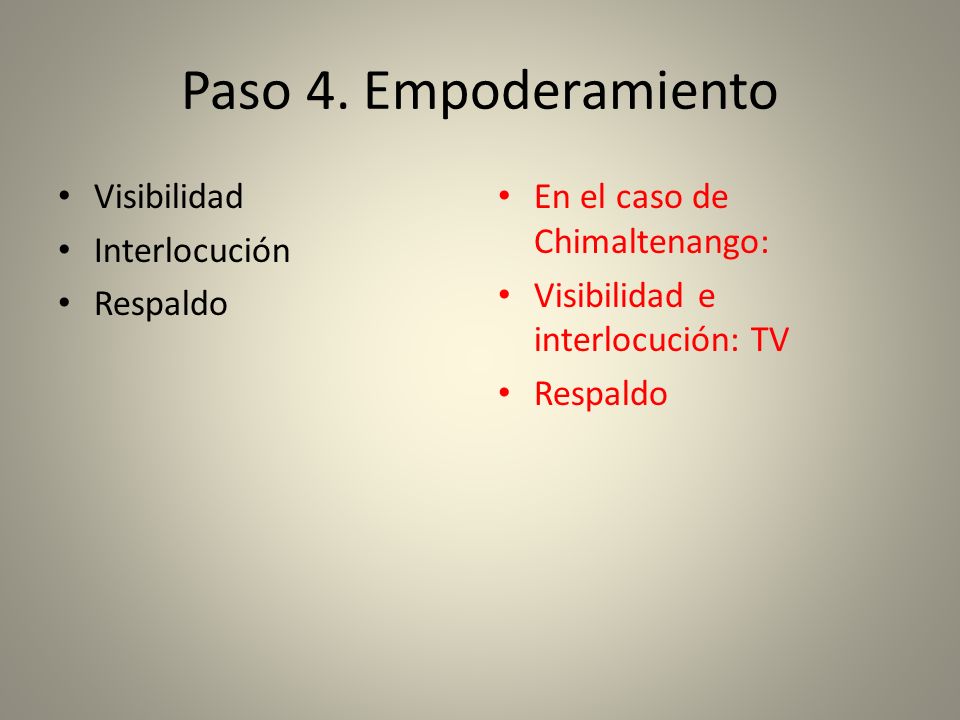 Paso 4. Empoderamiento

• Visibilidad
• Interlocución
• Respaldo

• En el caso de Chimaltenango:
• Visibilidad e interlocución: TV
• Respaldo